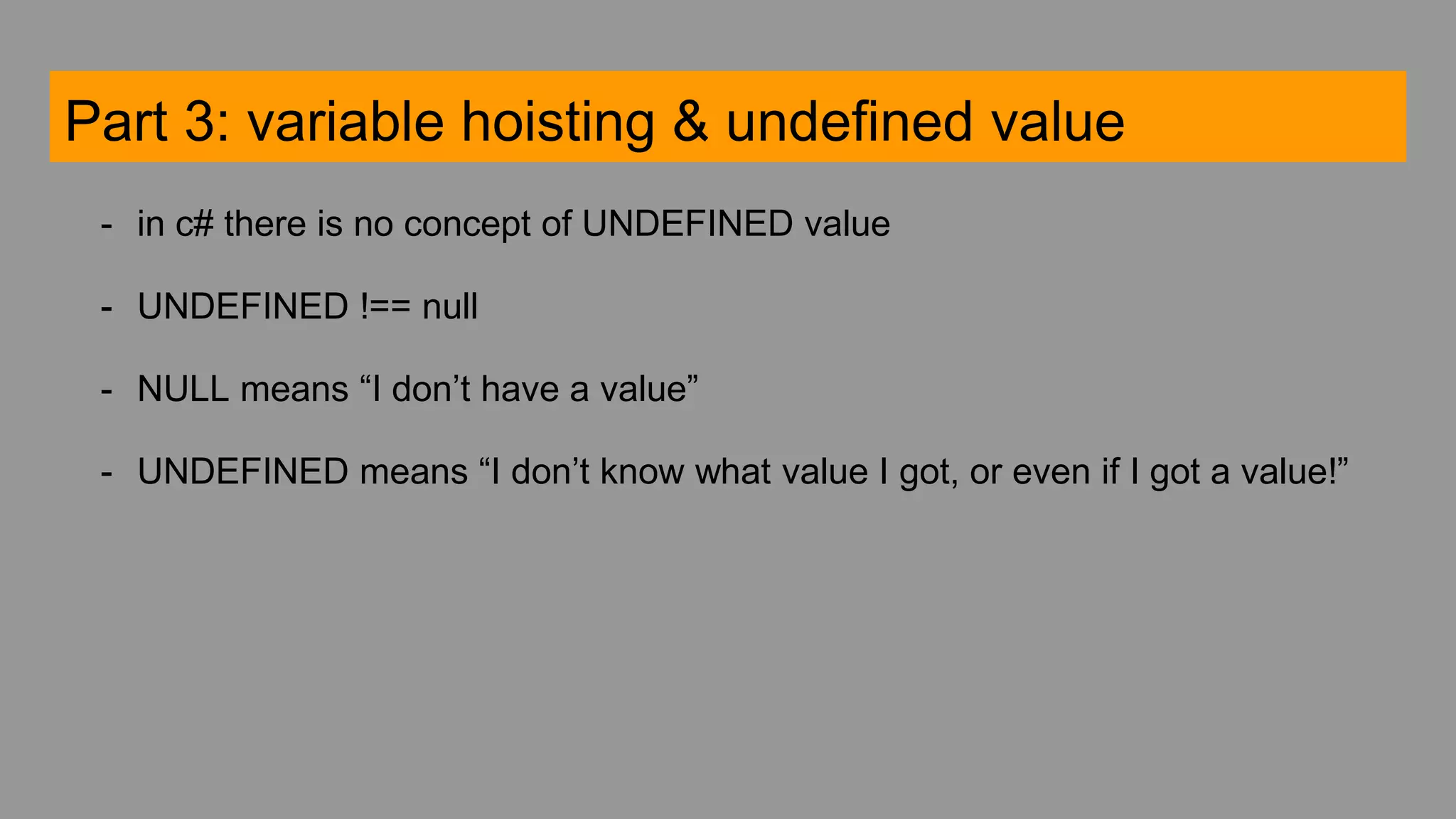 Part 3: variable hoisting & undefined value

- in c# there is no concept of UNDEFINED value

- UNDEFINED !== null

- NULL means “I don’t have a value”

- UNDEFINED means “I don’t know what value I got, or even if I got a value!”